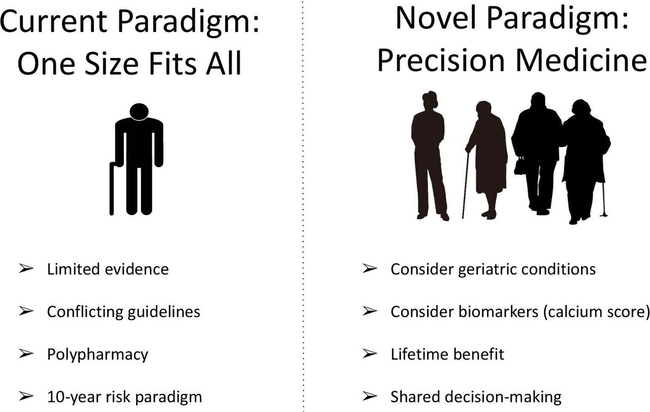 Current Paradigm: One Size Fits All

➢ Limited evidence

➢ Conflicting guidelines

➢ Polypharmacy

➢ 10-year risk paradigm

Novel Paradigm: Precision Medicine

➢ Consider geriatric conditions

➢ Consider biomarkers (calcium score)

➢ Lifetime benefit

➢ Shared decision-making